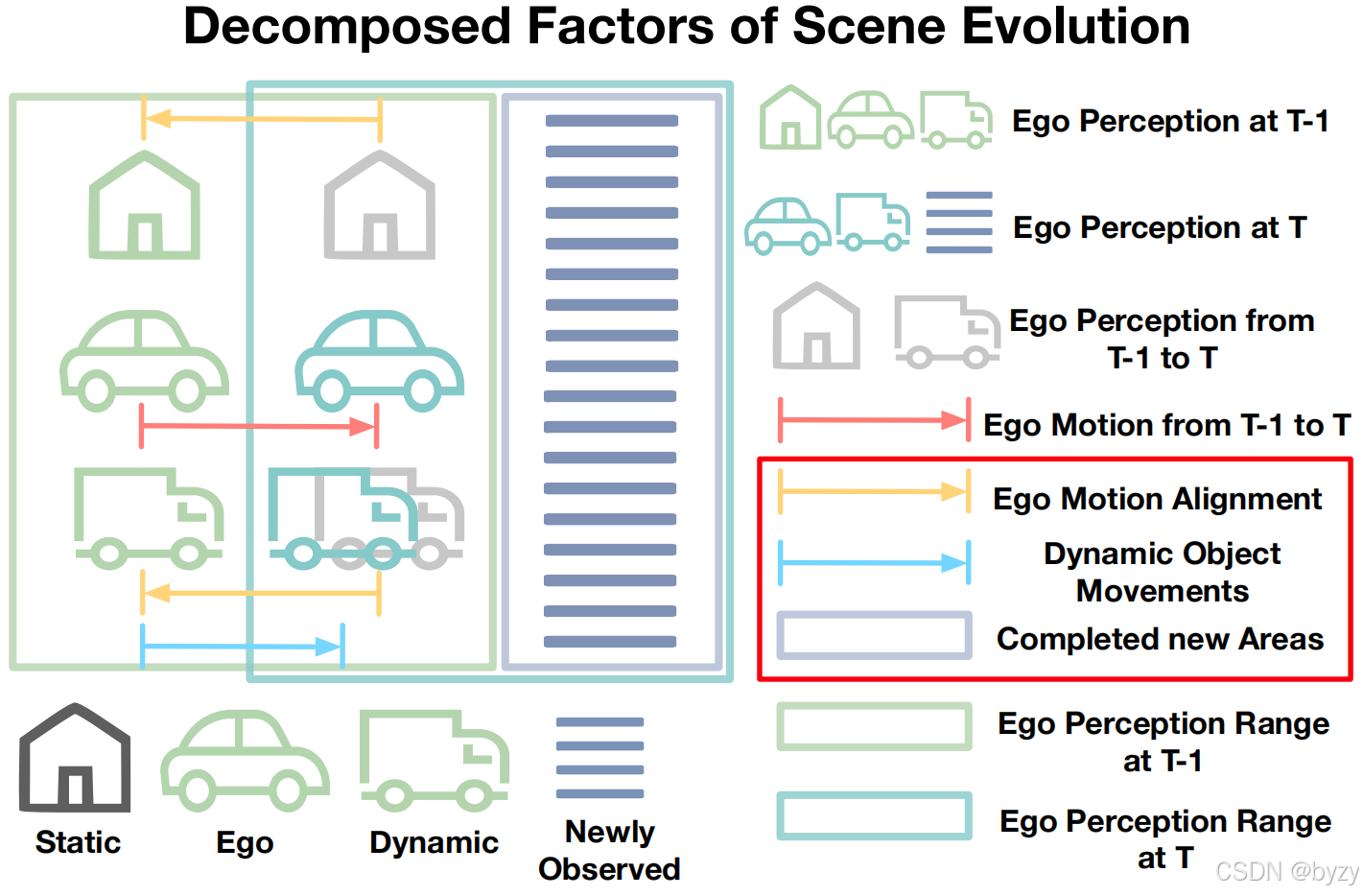 Decomposed Factors of Scene Evolution

Ego Perception at T-1

Ego Perception at T

Ego Perception from T-1 to T

Ego Motion from T-1 to T

Ego Motion Alignment

Dynamic Object Movements

Completed new Areas

Ego Perception Range at T-1

Ego Perception Range at T

Static

Ego

Dynamic

Newly Observed

CSDN @byzy